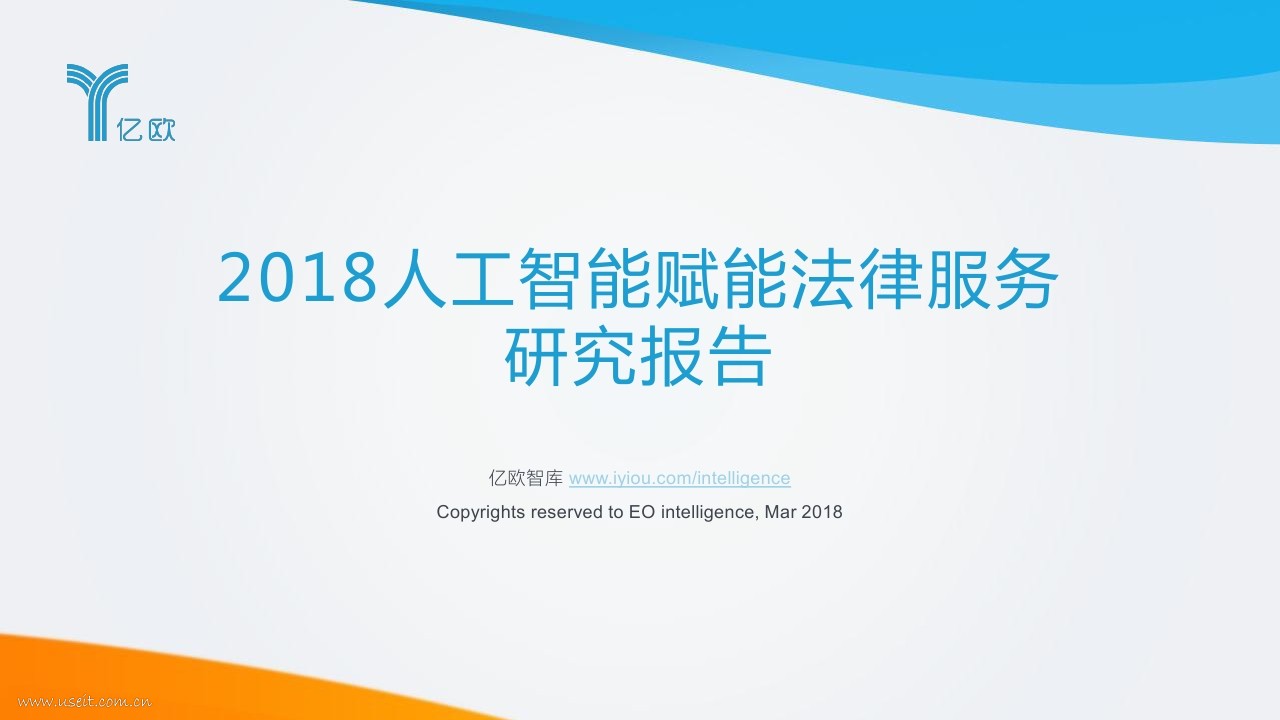 亿欧

2018人工智能赋能法律服务研究报告

亿欧智库 www.iyiou.com/intelligence

Copyrights reserved to EO intelligence, Mar 2018

www.useit.com.cn